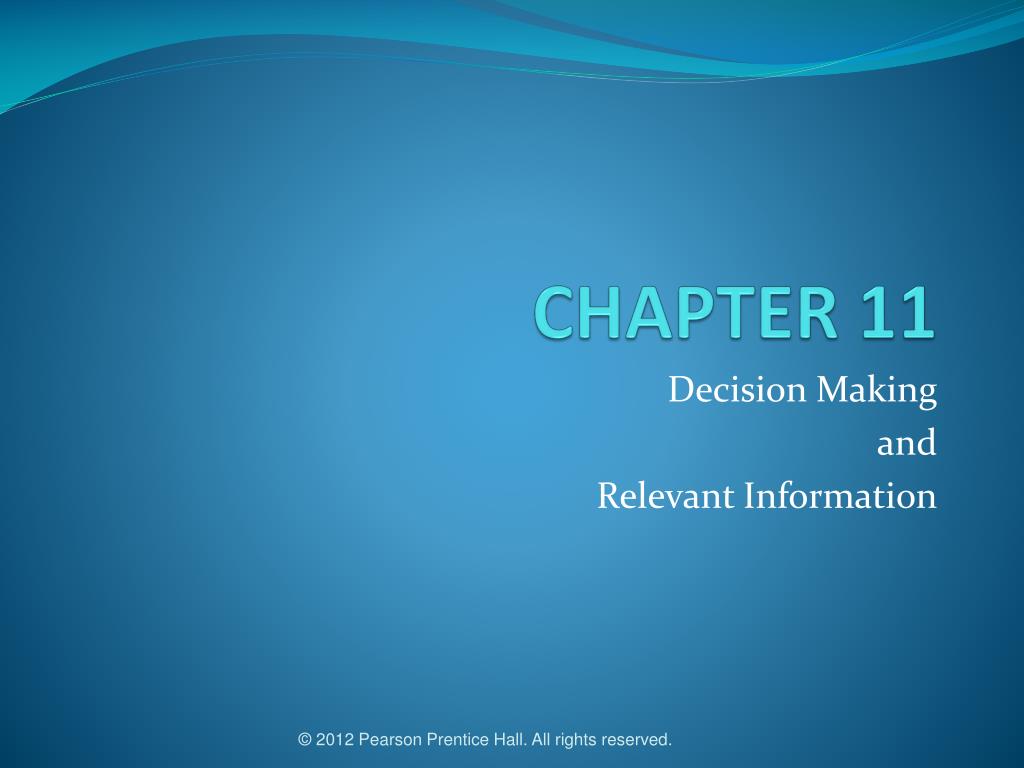 CHAPTER 11

Decision Making
and
Relevant Information

© 2012 Pearson Prentice Hall. All rights reserved.